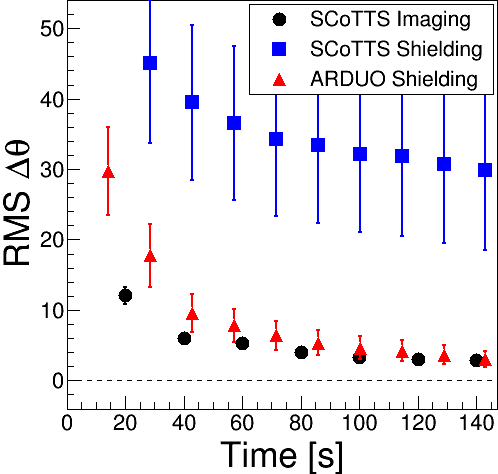 SCoTTS Imaging
SCoTTS Shielding
ARDUO Shielding

RMS $\Delta\theta$

50
40
30
20
10
0

0 20 40 60 80 100 120 140

Time [s]